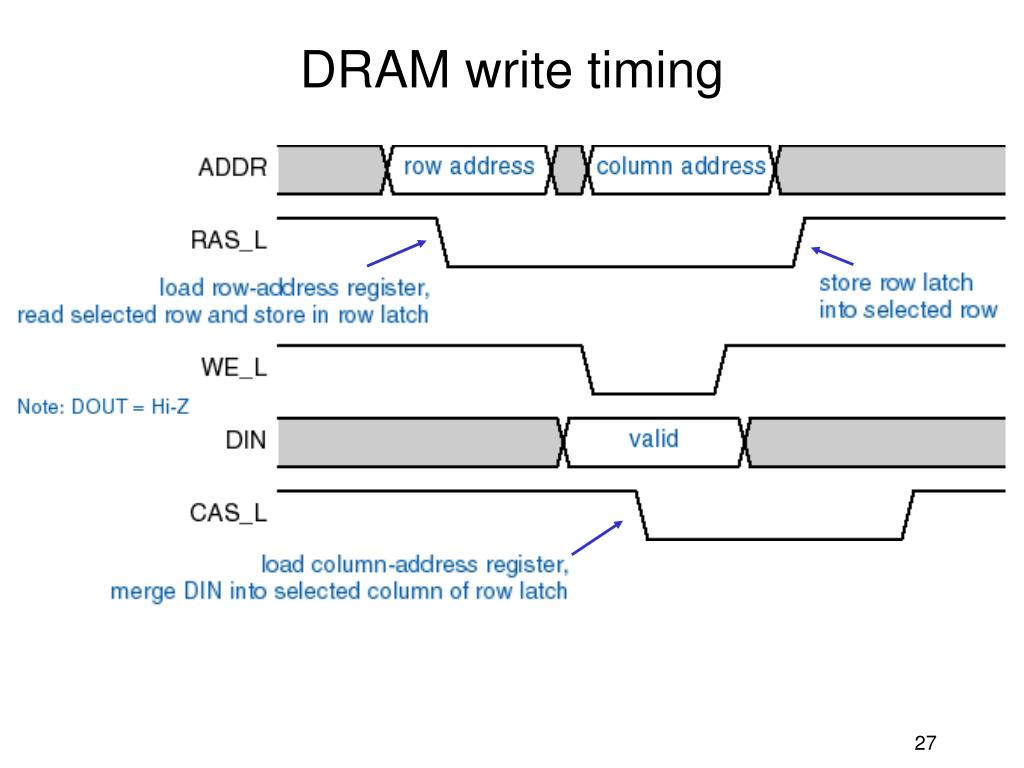 DRAM write timing

ADDR
row address
column address

RAS_L
load row-address register, read selected row and store in row latch
store row latch into selected row

WE_L

Note: DOUT = Hi-Z

DIN
valid

CAS_L
load column-address register, merge DIN into selected column of row latch

27